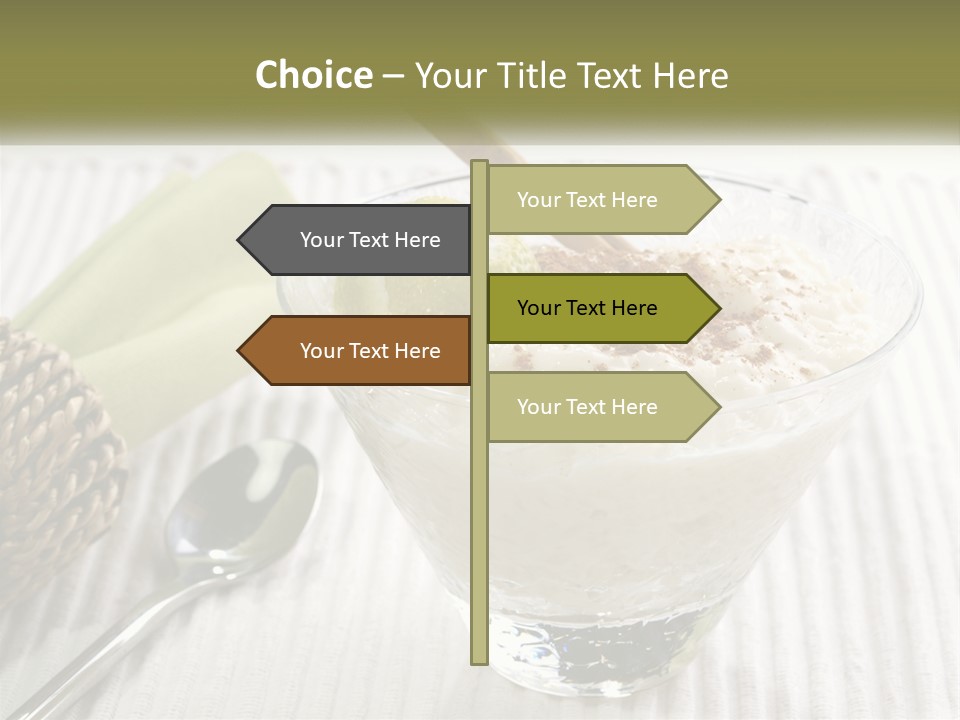 Choice – Your Title Text Here

Your Text Here

Your Text Here

Your Text Here

Your Text Here

Your Text Here